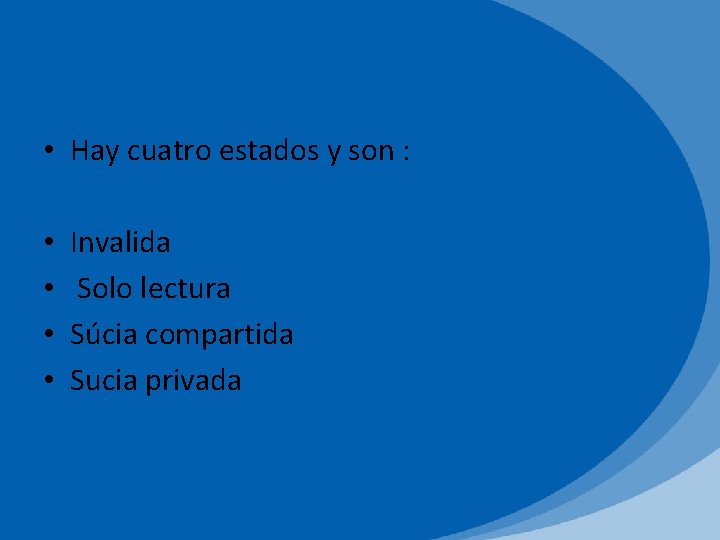 • Hay cuatro estados y son :

• Invalida
• Solo lectura
• Súcia compartida
• Sucia privada